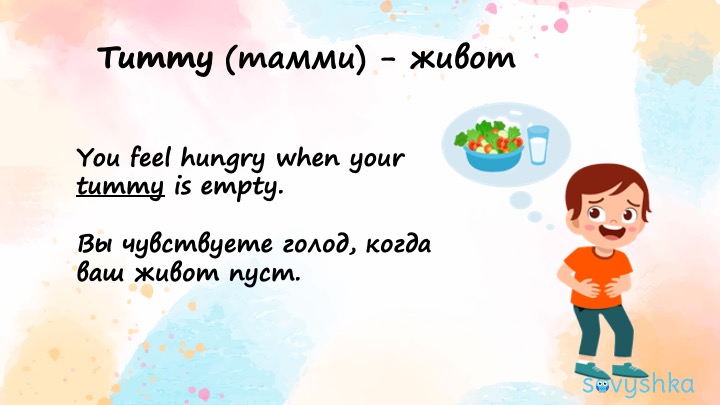 Tummy (тамми) - живот

You feel hungry when your tummy is empty.

Вы чувствуете голод, когда ваш живот пуст.

sovyshka